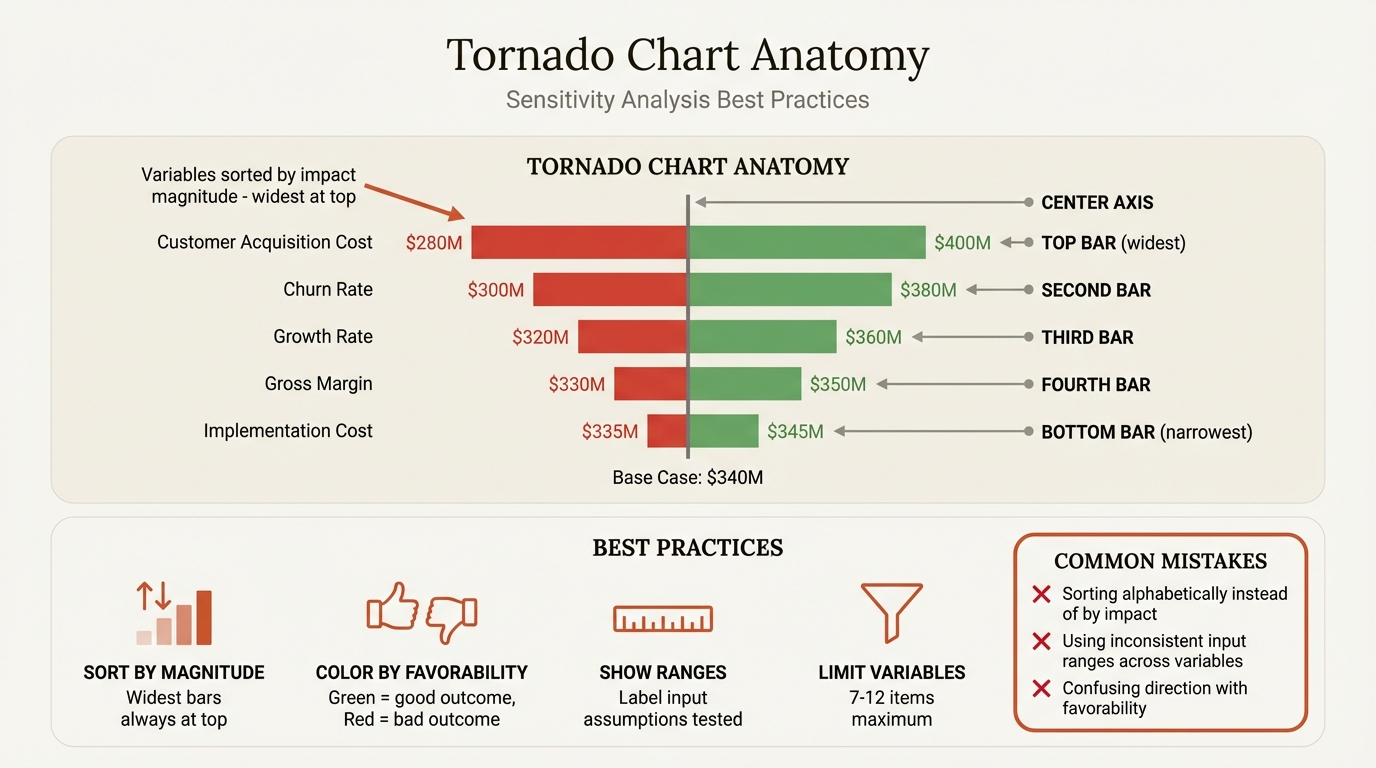 Tornado Chart Anatomy

Sensitivity Analysis Best Practices

TORNADO CHART ANATOMY

Variables sorted by impact magnitude - widest at top

CENTER AXIS

Customer Acquisition Cost $280M $400M TOP BAR (widest)

Churn Rate $300M $380M SECOND BAR

Growth Rate $320M $360M THIRD BAR

Gross Margin $330M $350M FOURTH BAR

Implementation Cost $335M $345M BOTTOM BAR (narrowest)

Base Case: $340M

BEST PRACTICES

SORT BY MAGNITUDE
Widest bars always at top

COLOR BY FAVORABILITY
Green = good outcome, Red = bad outcome

SHOW RANGES
Label input assumptions tested

LIMIT VARIABLES
7-12 items maximum

COMMON MISTAKES

Sorting alphabetically instead of by impact

Using inconsistent input ranges across variables

Confusing direction with favorability